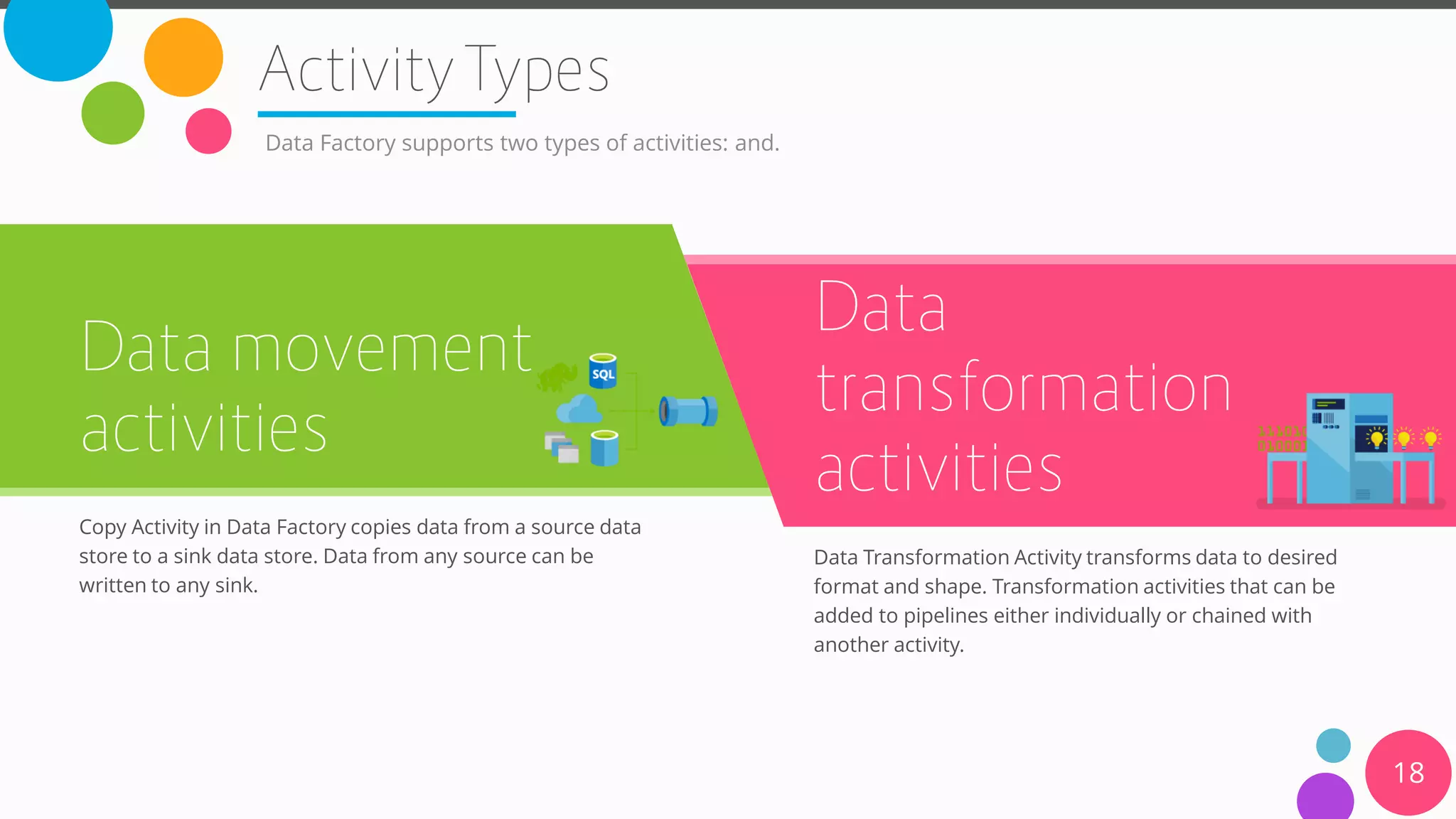 Activity Types

Data Factory supports two types of activities: and.

Data movement activities

SQL

Copy Activity in Data Factory copies data from a source data store to a sink data store. Data from any source can be written to any sink.

Data transformation activities

Data Transformation Activity transforms data to desired format and shape. Transformation activities that can be added to pipelines either individually or chained with another activity.

18